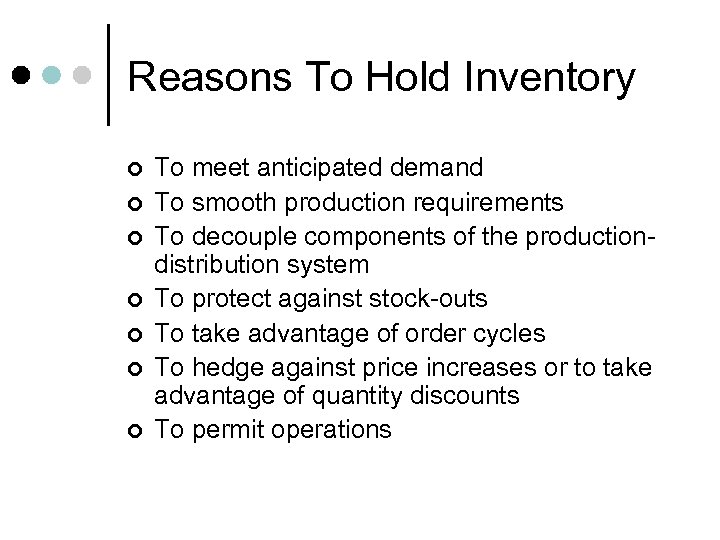 Reasons To Hold Inventory

- To meet anticipated demand
- To smooth production requirements
- To decouple components of the production-distribution system
- To protect against stock-outs
- To take advantage of order cycles
- To hedge against price increases or to take advantage of quantity discounts
- To permit operations